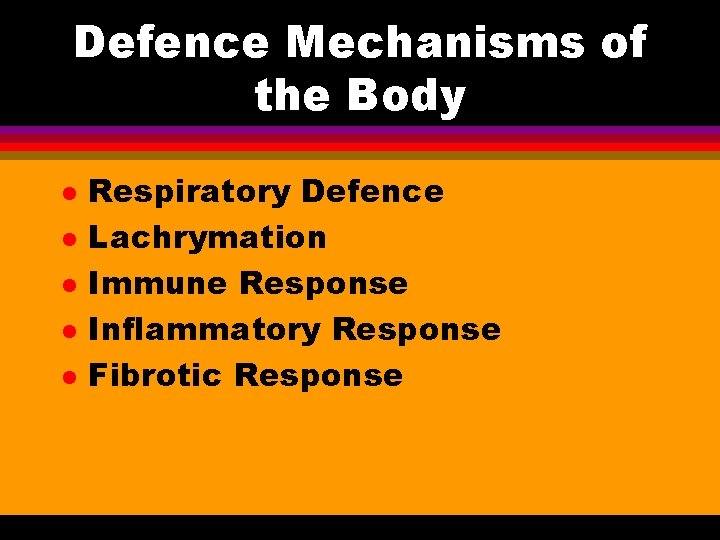 Defence Mechanisms of the Body

- Respiratory Defence
- Lachrymation
- Immune Response
- Inflammatory Response
- Fibrotic Response